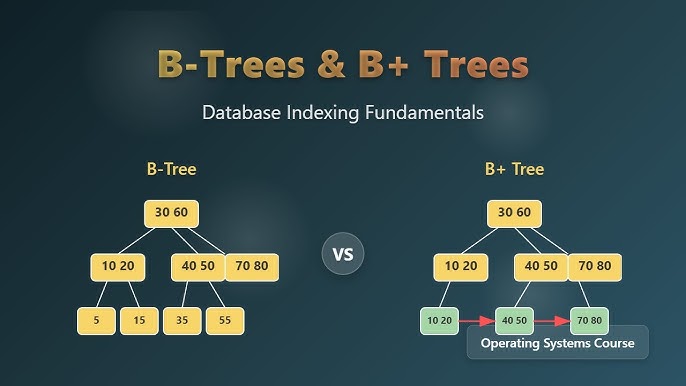 B-Trees & B+ Trees

Database Indexing Fundamentals

B-Tree

30 60

10 20

40 50

70 80

5

15

35

55

VS

B+ Tree

30 60

10 20

40 50

70 80

10 20

40 50

70 80

Operating Systems Course